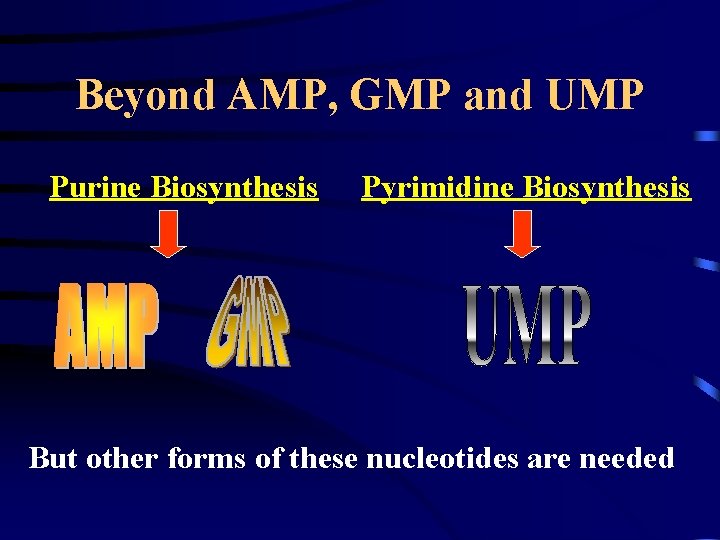 Beyond AMP, GMP and UMP

Purine Biosynthesis

Pyrimidine Biosynthesis

AMP

GMP

UMP

But other forms of these nucleotides are needed